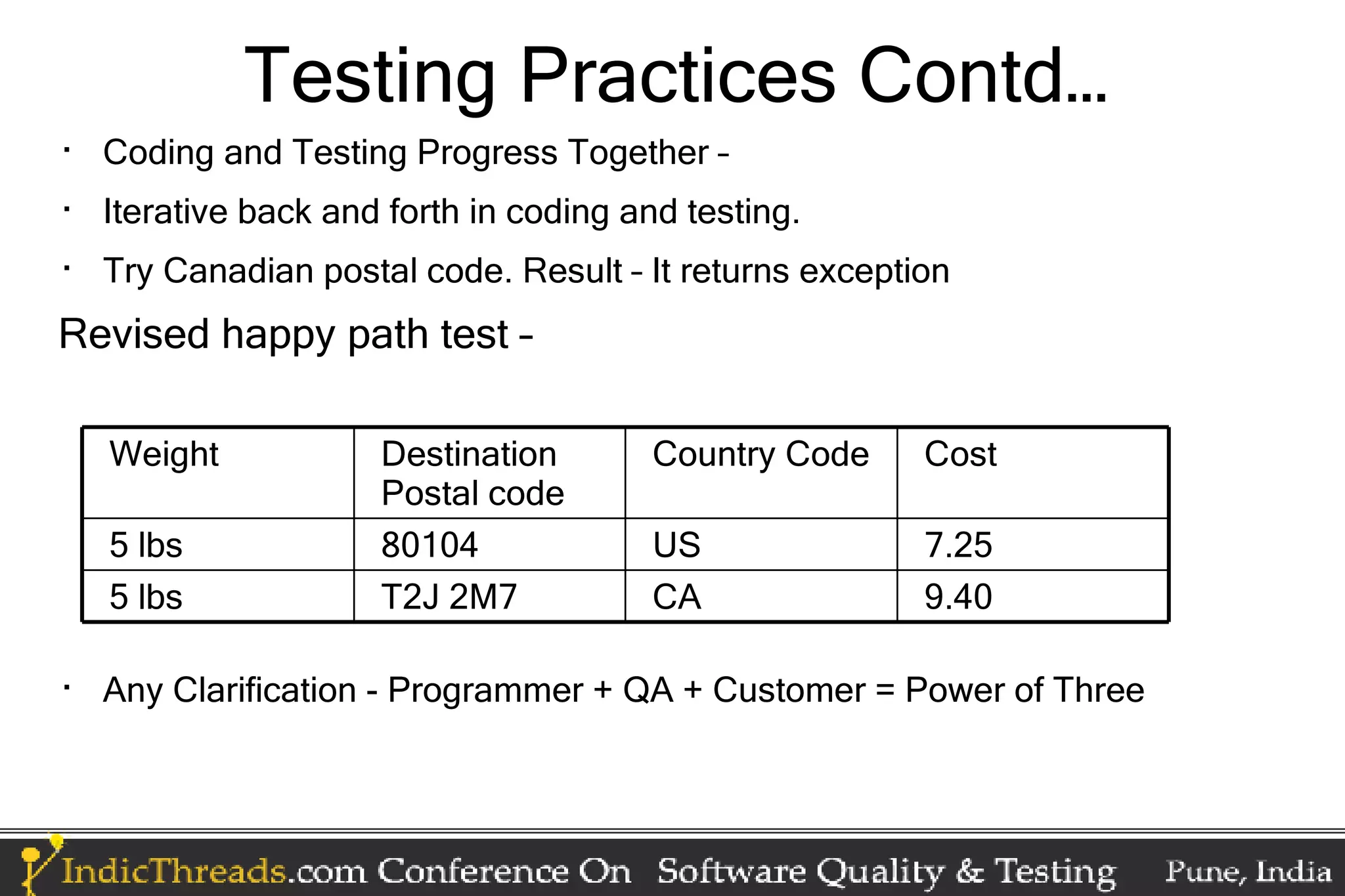 Testing Practices Contd…

· Coding and Testing Progress Together –

· Iterative back and forth in coding and testing.

· Try Canadian postal code. Result – It returns exception

Revised happy path test –

| Weight | Destination Postal code | Country Code | Cost |
|---|---|---|---|
| 5 lbs | 80104 | US | 7.25 |
| 5 lbs | T2J 2M7 | CA | 9.40 |

· Any Clarification - Programmer + QA + Customer = Power of Three

IndicThreads.com Conference On Software Quality & Testing Pune, India